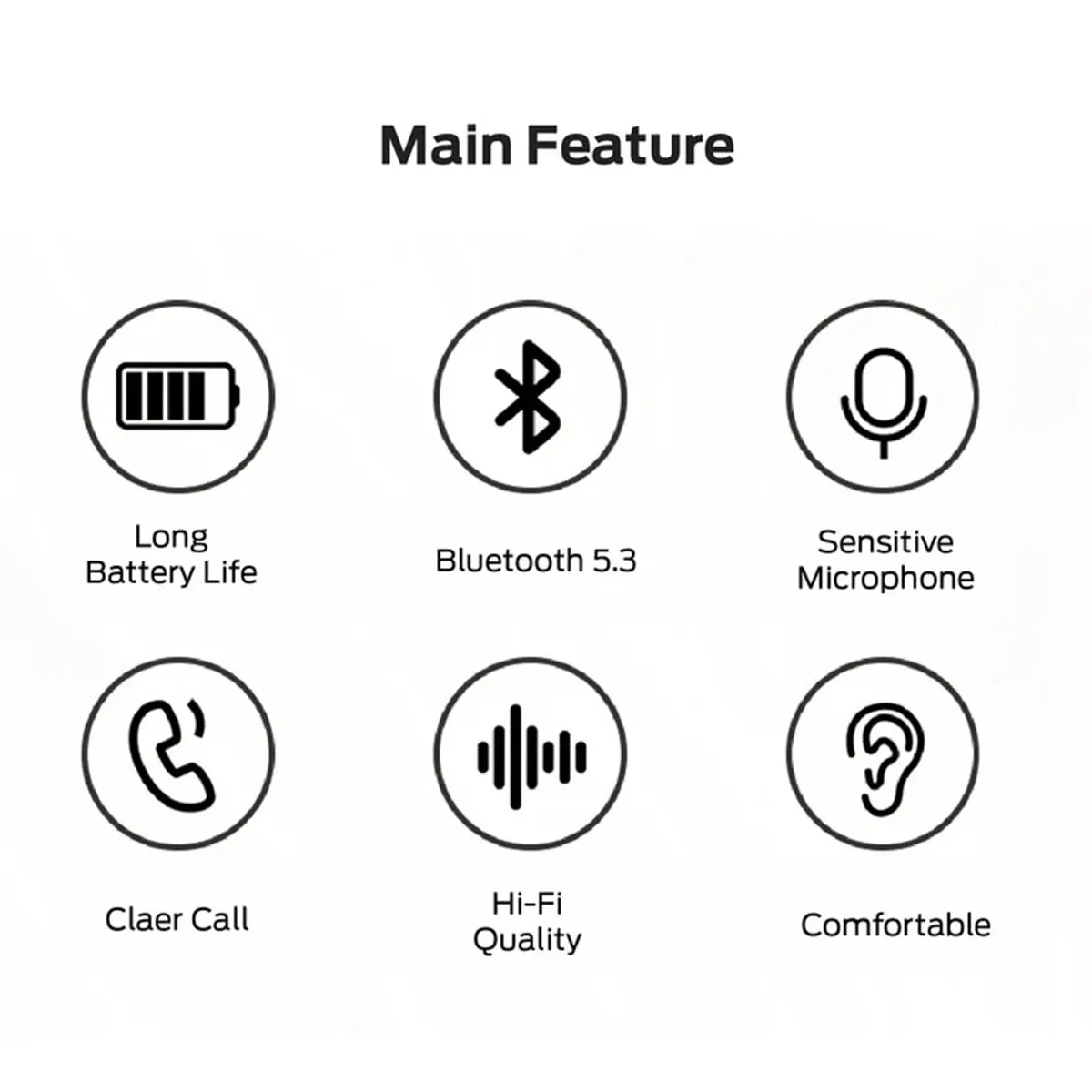 Main Feature

Long Battery Life

Bluetooth 5.3

Sensitive Microphone

Claer Call

Hi-Fi Quality

Comfortable